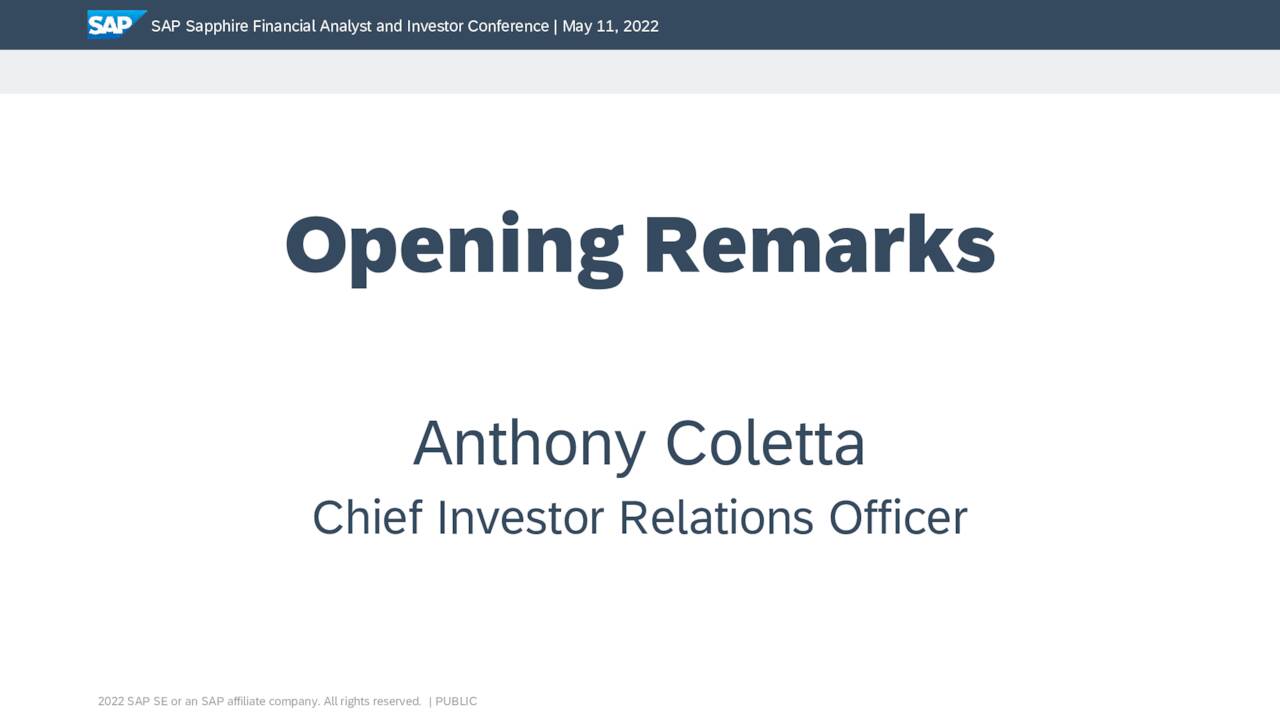 SAP

SAP Sapphire Financial Analyst and Investor Conference | May 11, 2022

Opening Remarks

Anthony Coletta

Chief Investor Relations Officer

2022 SAP SE or an SAP affiliate company. All rights reserved. | PUBLIC